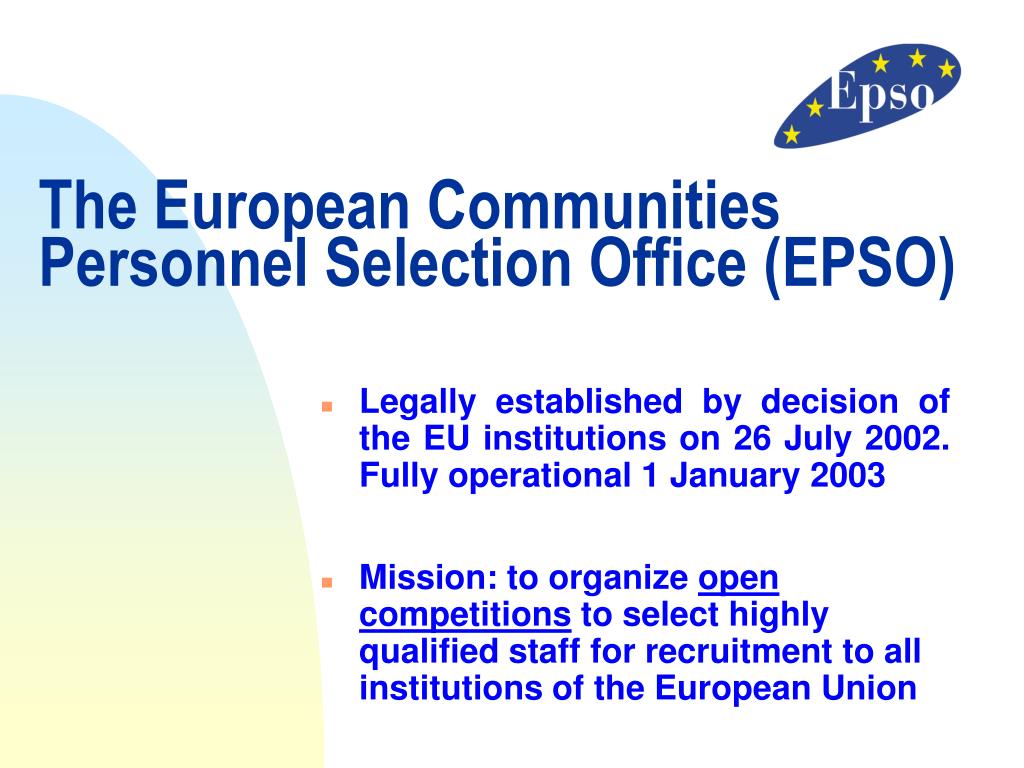 Epso

The European Communities Personnel Selection Office (EPSO)

Legally established by decision of the EU institutions on 26 July 2002. Fully operational 1 January 2003

Mission: to organize open competitions to select highly qualified staff for recruitment to all institutions of the European Union